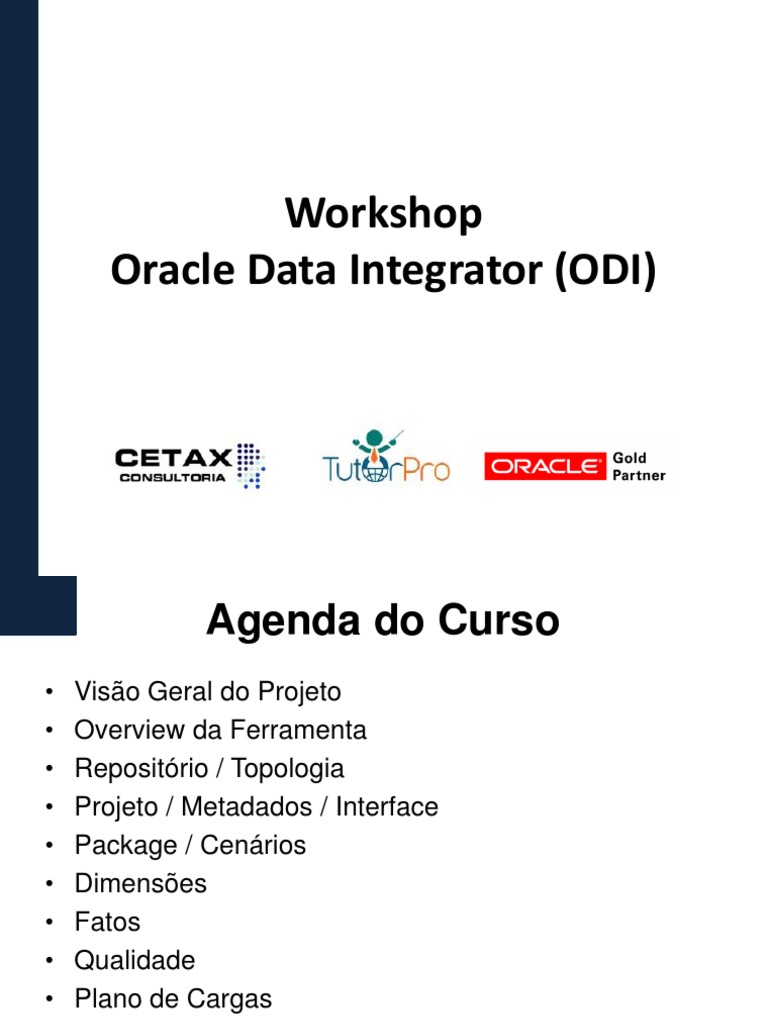 Workshop
Oracle Data Integrator (ODI)

CETAX CONSULTORIA

TutorPro

ORACLE Gold Partner

Agenda do Curso

• Visão Geral do Projeto
• Overview da Ferramenta
• Repositório / Topologia
• Projeto / Metadados / Interface
• Package / Cenários
• Dimensões
• Fatos
• Qualidade
• Plano de Cargas